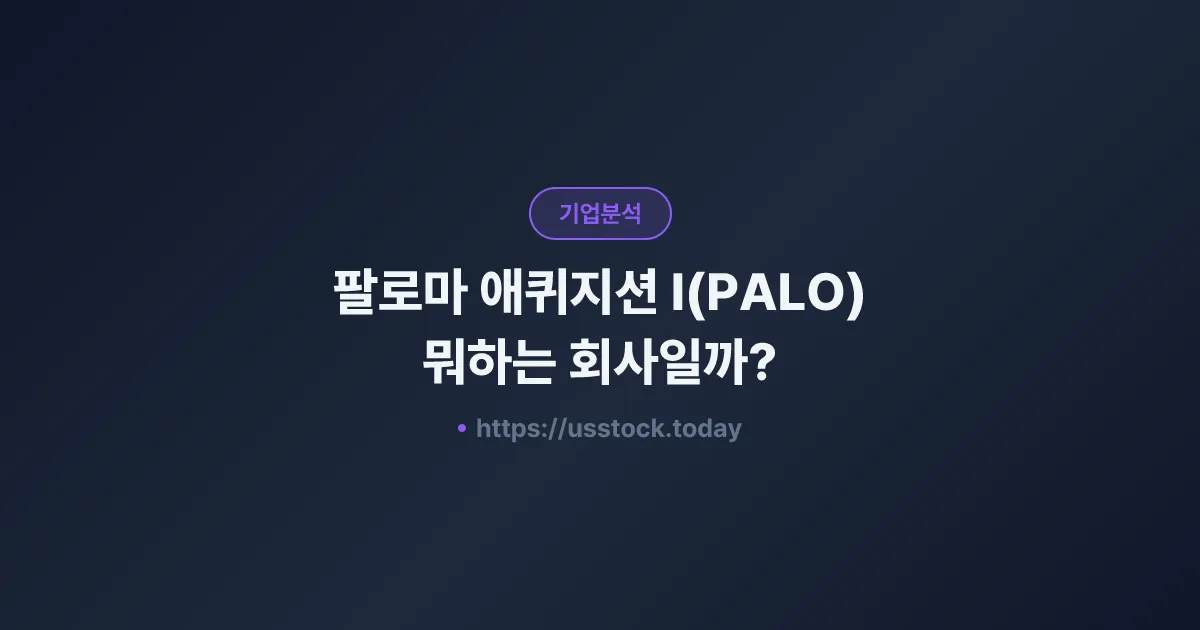 기업분석

팔로마 애퀴지션 I(PALO) 뭐하는 회사일까?

• https://usstock.today